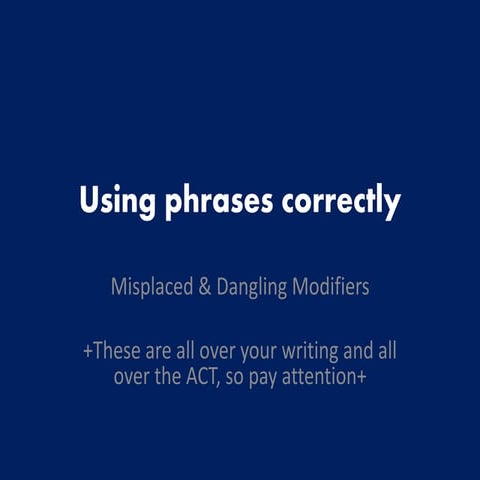 Using phrases correctly

Misplaced & Dangling Modifiers

+These are all over your writing and all over the ACT, so pay attention+